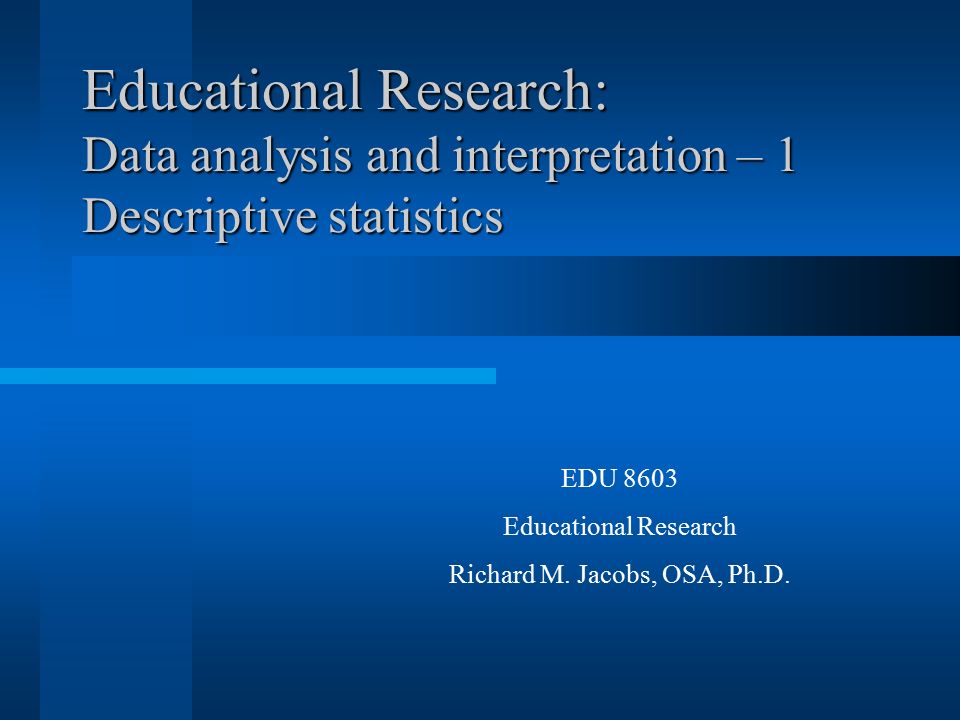 Educational Research:
Data analysis and interpretation – 1
Descriptive statistics

EDU 8603

Educational Research

Richard M. Jacobs, OSA, Ph.D.